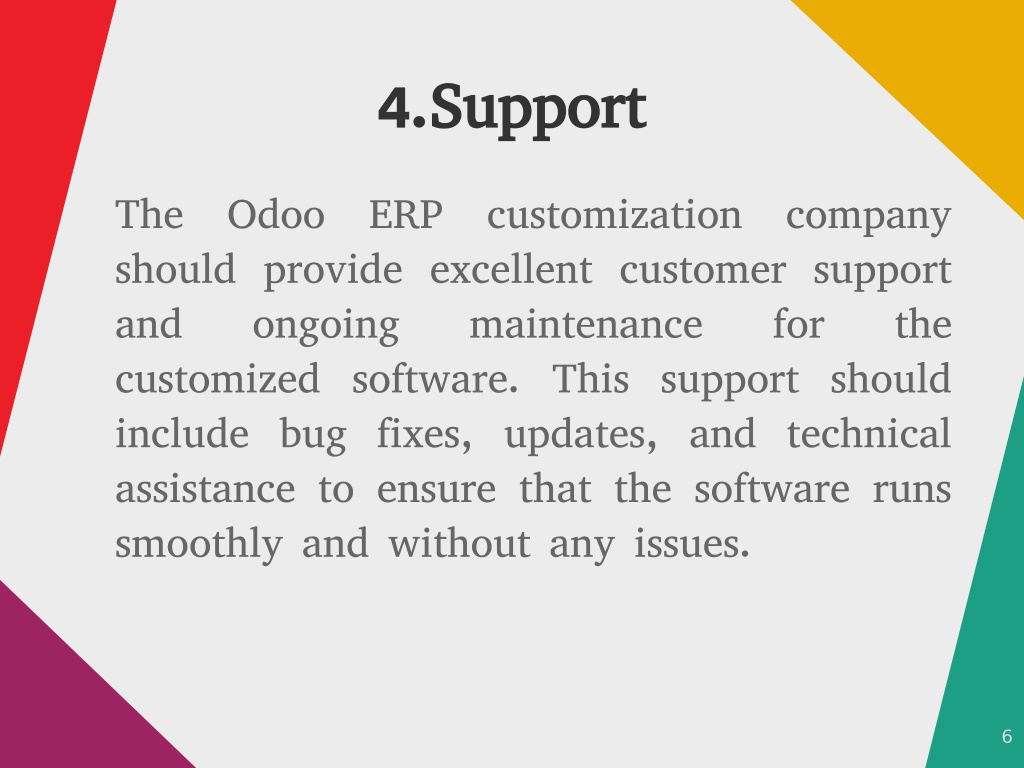 4.Support

The Odoo ERP customization company should provide excellent customer support and ongoing maintenance for the customized software. This support should include bug fixes, updates, and technical assistance to ensure that the software runs smoothly and without any issues.

6